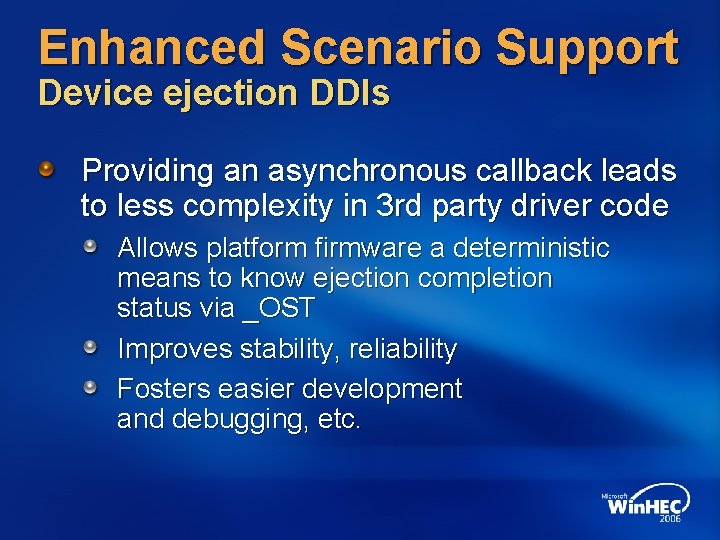 Enhanced Scenario Support
Device ejection DDIs

Providing an asynchronous callback leads to less complexity in 3rd party driver code

Allows platform firmware a deterministic means to know ejection completion status via _OST

Improves stability, reliability

Fosters easier development and debugging, etc.

Microsoft WinHEC 2006